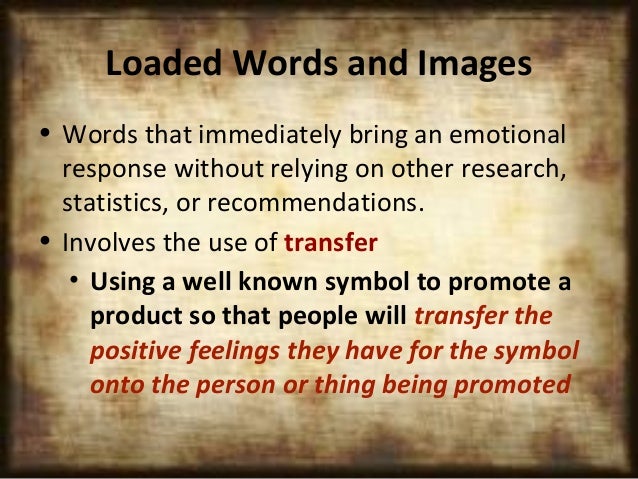 Loaded Words and Images

• Words that immediately bring an emotional response without relying on other research, statistics, or recommendations.
• Involves the use of transfer
  • Using a well known symbol to promote a product so that people will transfer the positive feelings they have for the symbol onto the person or thing being promoted